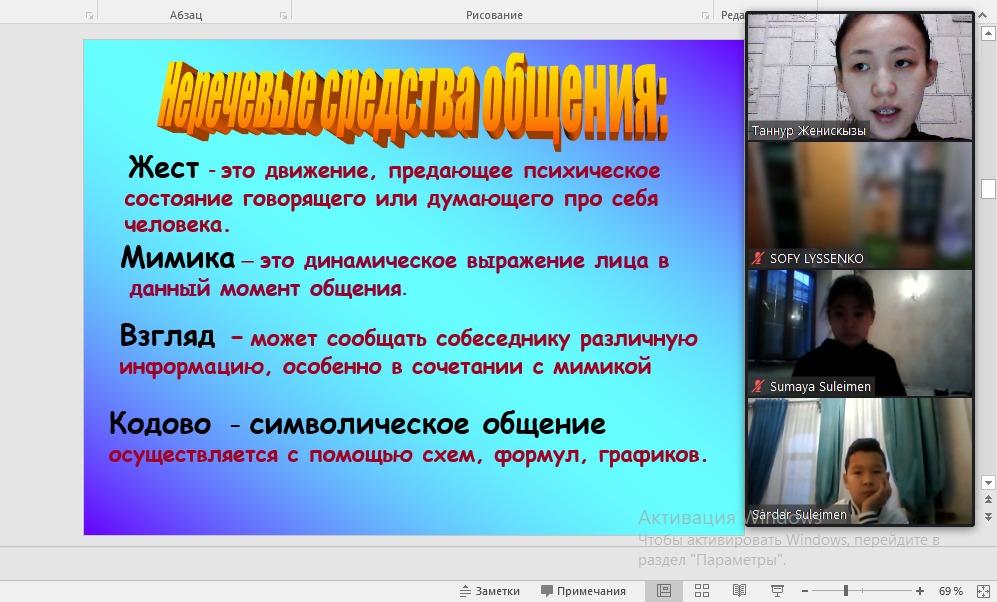 Абзац
Рисование
Реда

Неречевые средства общения:

Жест - это движение, предающее психическое состояние говорящего или думающего про себя человека.

Мимика – это динамическое выражение лица в данный момент общения.

Взгляд – может сообщать собеседнику различную информацию, особенно в сочетании с мимикой

Кодово - символическое общение осуществляется с помощью схем, формул, графиков.

Таннур Женискызы
SOFY LYSSENKO
Sumaya Suleimen
Sardar Suleimen

Активация Windows
Чтобы активировать Windows, перейдите в раздел "Параметры".

Заметки
Примечания
69 %